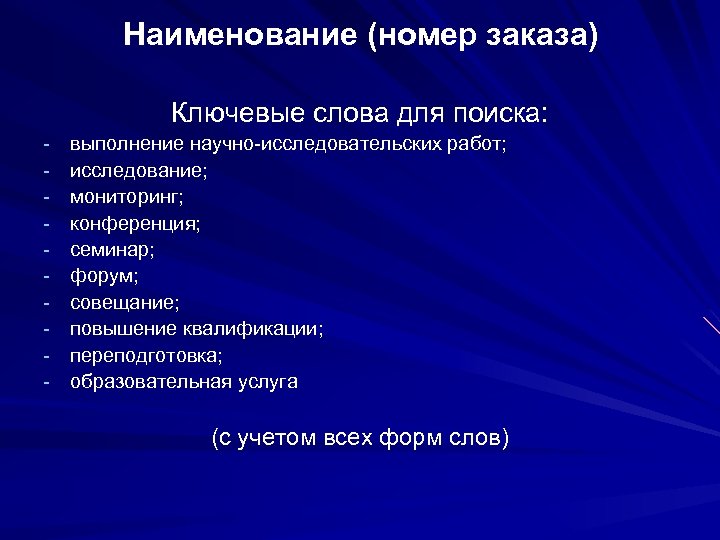 Наименование (номер заказа)

Ключевые слова для поиска:
- выполнение научно-исследовательских работ;
- исследование;
- мониторинг;
- конференция;
- семинар;
- форум;
- совещание;
- повышение квалификации;
- переподготовка;
- образовательная услуга

(с учетом всех форм слов)